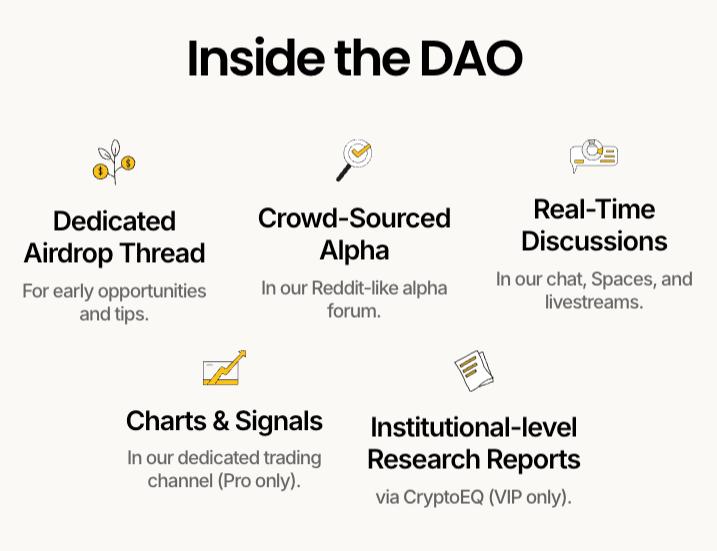 Inside the DAO

Dedicated Airdrop Thread

For early opportunities and tips.

Crowd-Sourced Alpha

In our Reddit-like alpha forum.

Real-Time Discussions

In our chat, Spaces, and livestreams.

Charts & Signals

In our dedicated trading channel (Pro only).

Institutional-level Research Reports

via CryptoEQ (VIP only).